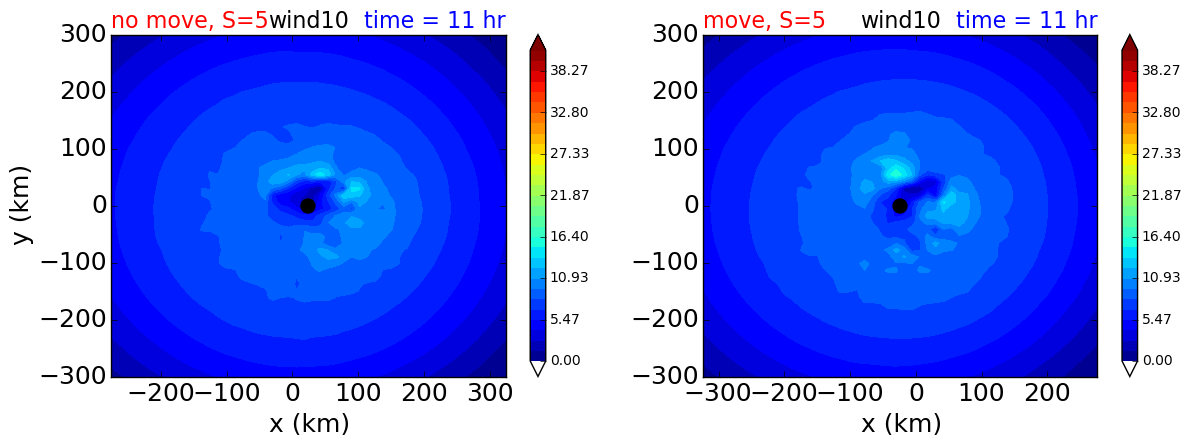 no move, S=5 wind10 time = 11 hr

300
200
100
0
−100
−200
−300

y (km)

−200 −100 0 100 200 300

x (km)

38.27
32.80
27.33
21.87
16.40
10.93
5.47
0.00

move, S=5 wind10 time = 11 hr

300
200
100
0
−100
−200
−300

−300 −200 −100 0 100 200

x (km)

38.27
32.80
27.33
21.87
16.40
10.93
5.47
0.00